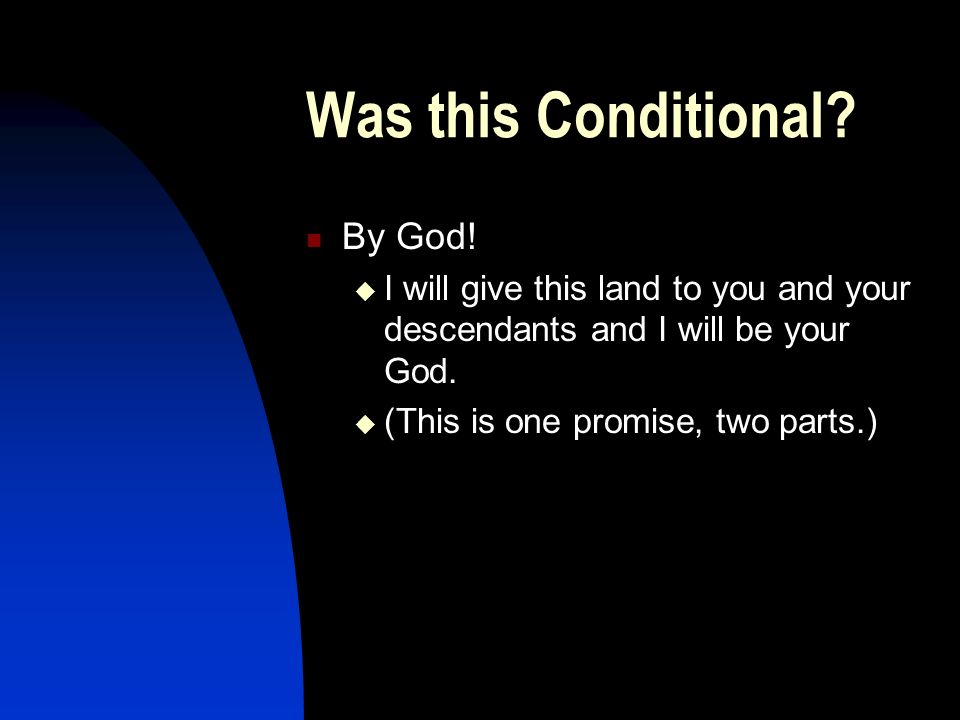 Was this Conditional?

By God!

I will give this land to you and your descendants and I will be your God.

(This is one promise, two parts.)